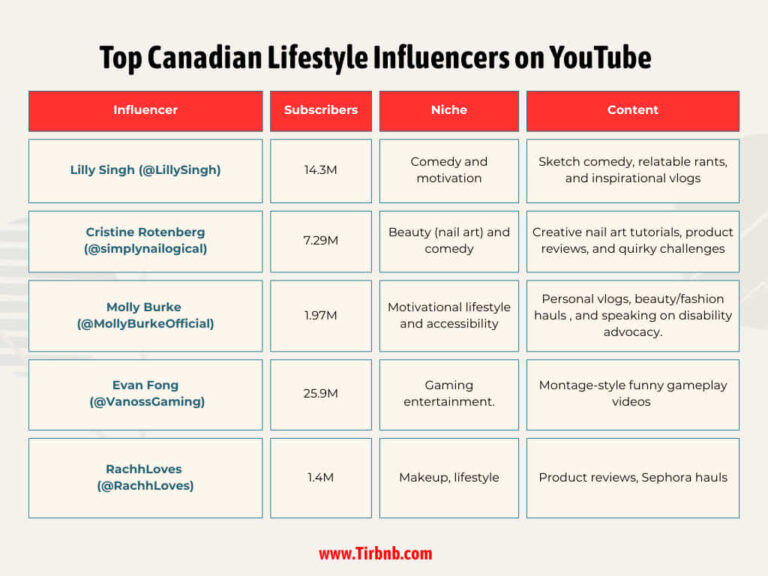 Top Canadian Lifestyle Influencers on YouTube

| Influencer | Subscribers | Niche | Content |
|---|---|---|---|
| Lilly Singh (@LillySingh) | 14.3M | Comedy and motivation | Sketch comedy, relatable rants, and inspirational vlogs |
| Cristine Rotenberg (@simplynailogical) | 7.29M | Beauty (nail art) and comedy | Creative nail art tutorials, product reviews, and quirky challenges |
| Molly Burke (@MollyBurkeOfficial) | 1.97M | Motivational lifestyle and accessibility | Personal vlogs, beauty/fashion hauls , and speaking on disability advocacy. |
| Evan Fong (@VanossGaming) | 25.9M | Gaming entertainment. | Montage-style funny gameplay videos |
| RachhLoves (@RachhLoves) | 1.4M | Makeup, lifestyle | Product reviews, Sephora hauls |

www.Tirbnb.com